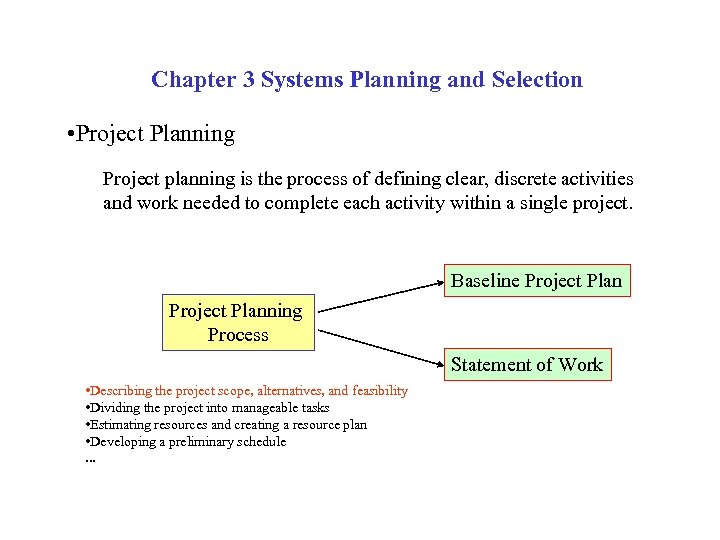 Chapter 3 Systems Planning and Selection

•Project Planning

Project planning is the process of defining clear, discrete activities and work needed to complete each activity within a single project.

Project Planning Process

Baseline Project Plan

Statement of Work

•Describing the project scope, alternatives, and feasibility
•Dividing the project into manageable tasks
•Estimating resources and creating a resource plan
•Developing a preliminary schedule
...